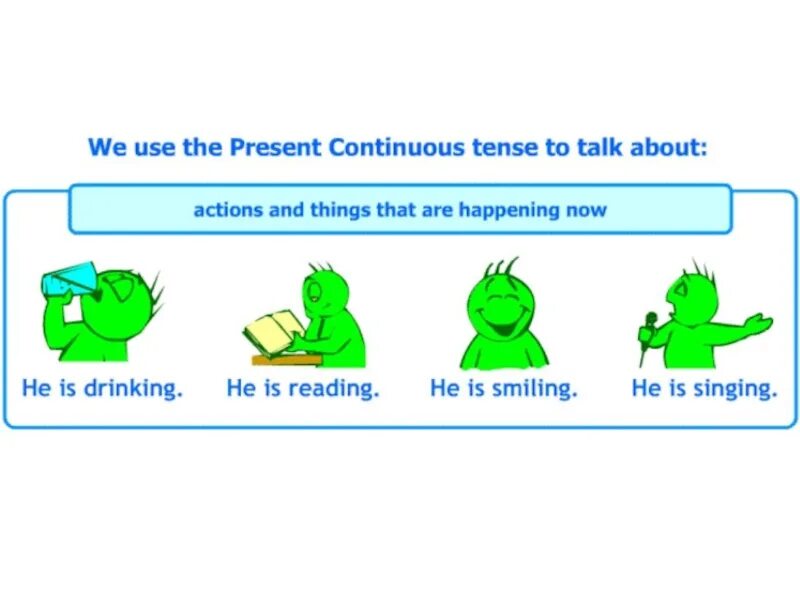 We use the Present Continuous tense to talk about:

actions and things that are happening now

He is drinking. He is reading. He is smiling. He is singing.